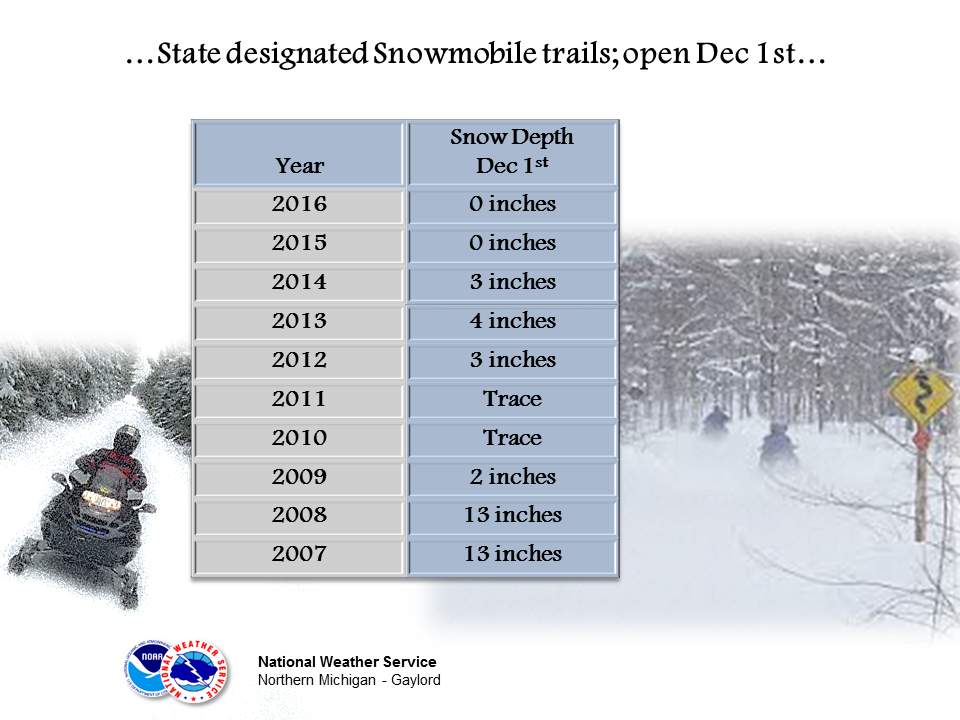 …State designated Snowmobile trails; open Dec 1st…

| Year | Snow Depth Dec 1$^{st}$ |
|---|---|
| 2016 | 0 inches |
| 2015 | 0 inches |
| 2014 | 3 inches |
| 2013 | 4 inches |
| 2012 | 3 inches |
| 2011 | Trace |
| 2010 | Trace |
| 2009 | 2 inches |
| 2008 | 13 inches |
| 2007 | 13 inches |

NOAA
NATIONAL WEATHER SERVICE

National Weather Service
Northern Michigan - Gaylord